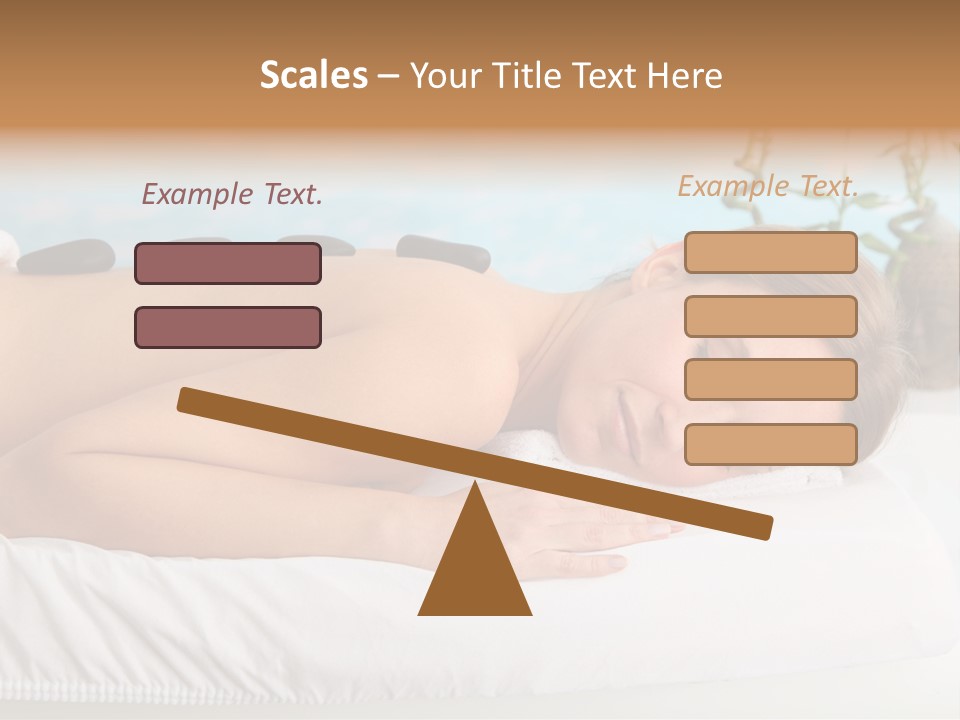 Scales – Your Title Text Here

Example Text.

Example Text.